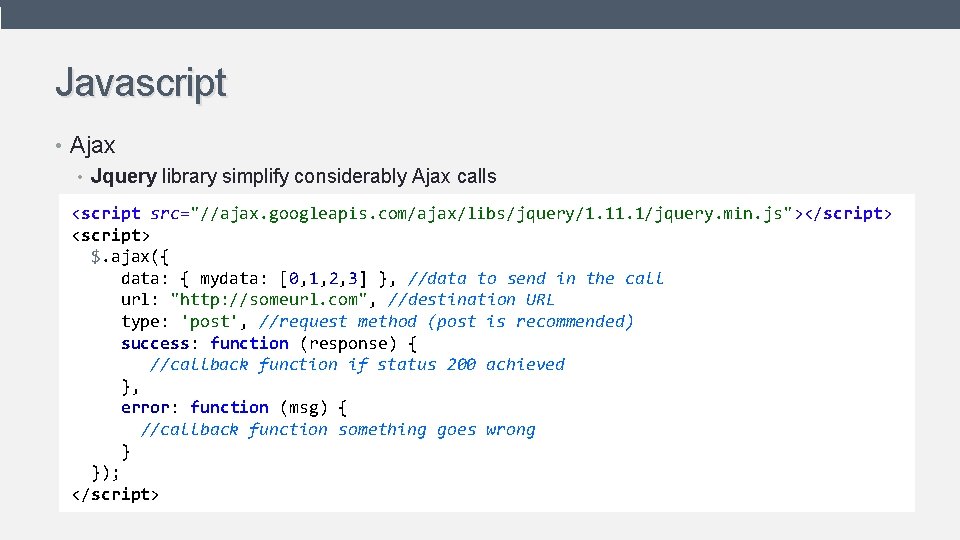 Javascript

• Ajax

• Jquery library simplify considerably Ajax calls

<script src="//ajax.googleapis.com/ajax/libs/jquery/1.11.1/jquery.min.js"></script>
<script>
  $.ajax({
    data: { mydata: [0,1,2,3] }, //data to send in the call
    url: "http://someurl.com", //destination URL
    type: 'post', //request method (post is recommended)
    success: function (response) {
      //callback function if status 200 achieved
    },
    error: function (msg) {
      //callback function something goes wrong
    }
  });
</script>